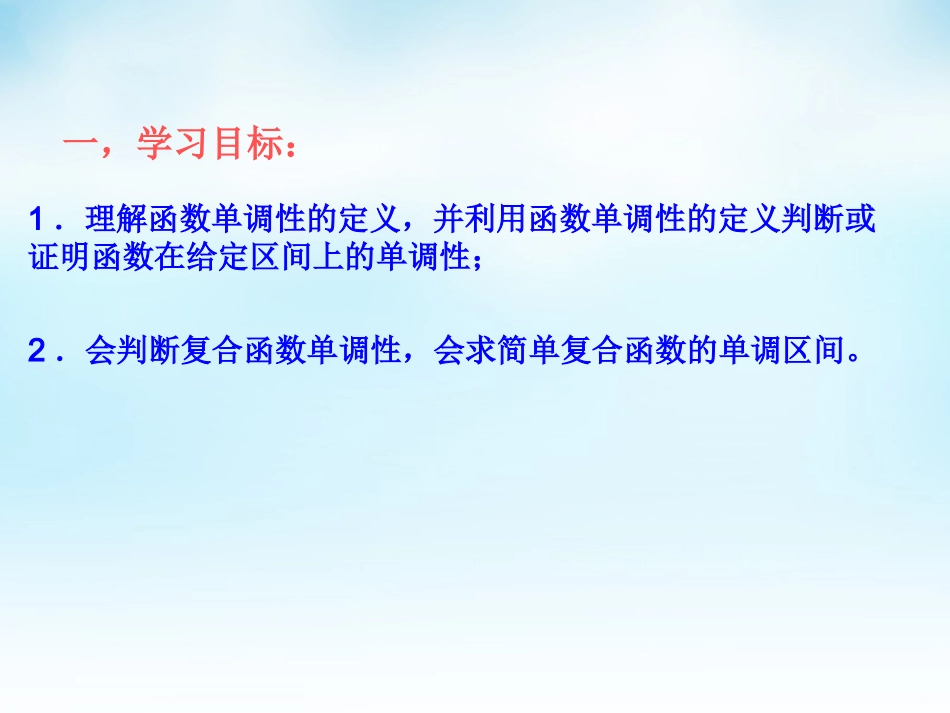 一，学习目标：

1．理解函数单调性的定义，并利用函数单调性的定义判断或证明函数在给定区间上的单调性；

2．会判断复合函数单调性，会求简单复合函数的单调区间。